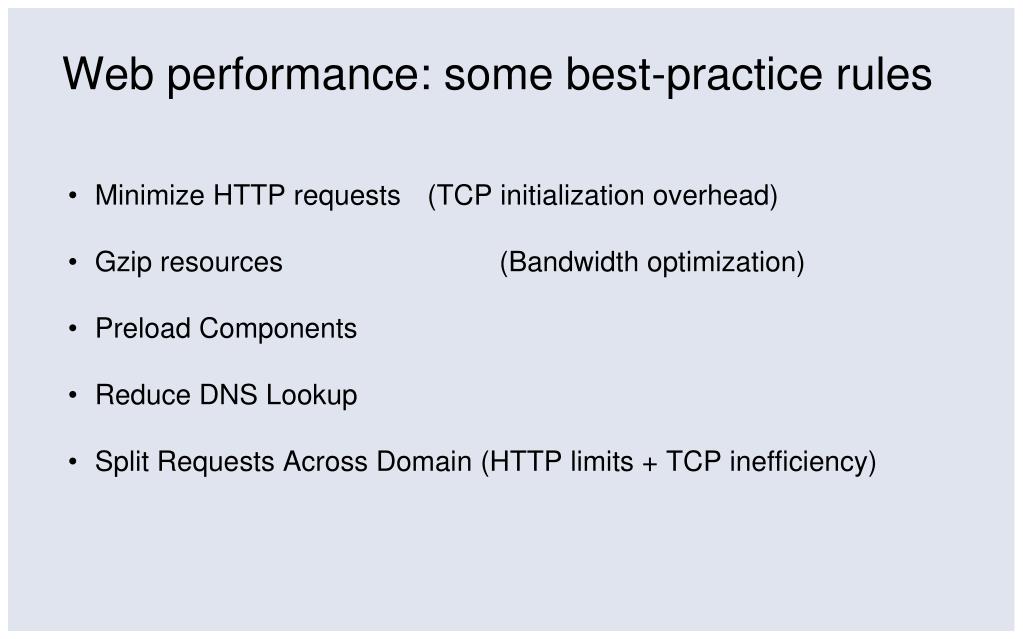 Web performance: some best-practice rules

• Minimize HTTP requests (TCP initialization overhead)

• Gzip resources (Bandwidth optimization)

• Preload Components

• Reduce DNS Lookup

• Split Requests Across Domain (HTTP limits + TCP inefficiency)